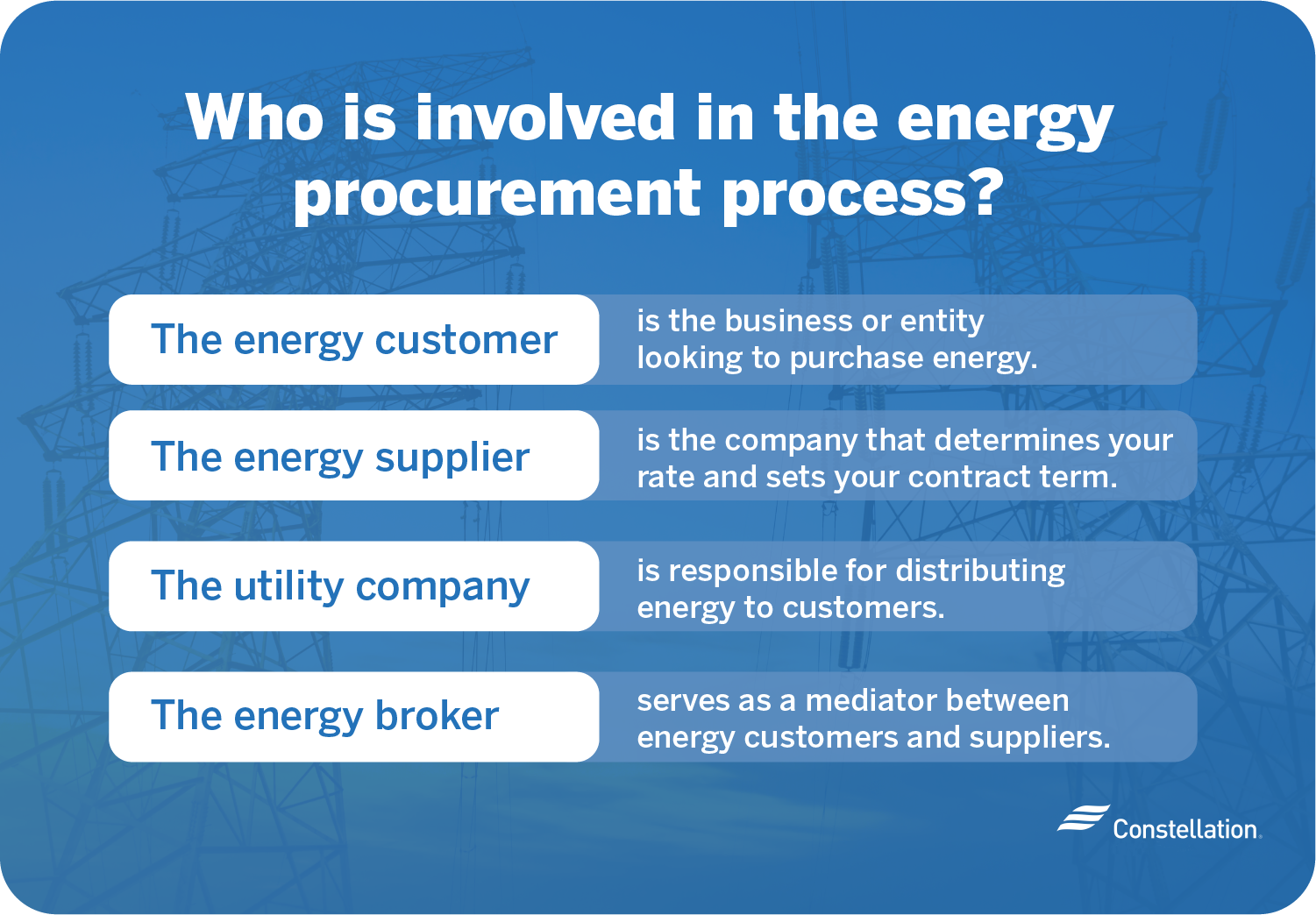 Who is involved in the energy procurement process?

The energy customer
is the business or entity looking to purchase energy.

The energy supplier
is the company that determines your rate and sets your contract term.

The utility company
is responsible for distributing energy to customers.

The energy broker
serves as a mediator between energy customers and suppliers.

Constellation.